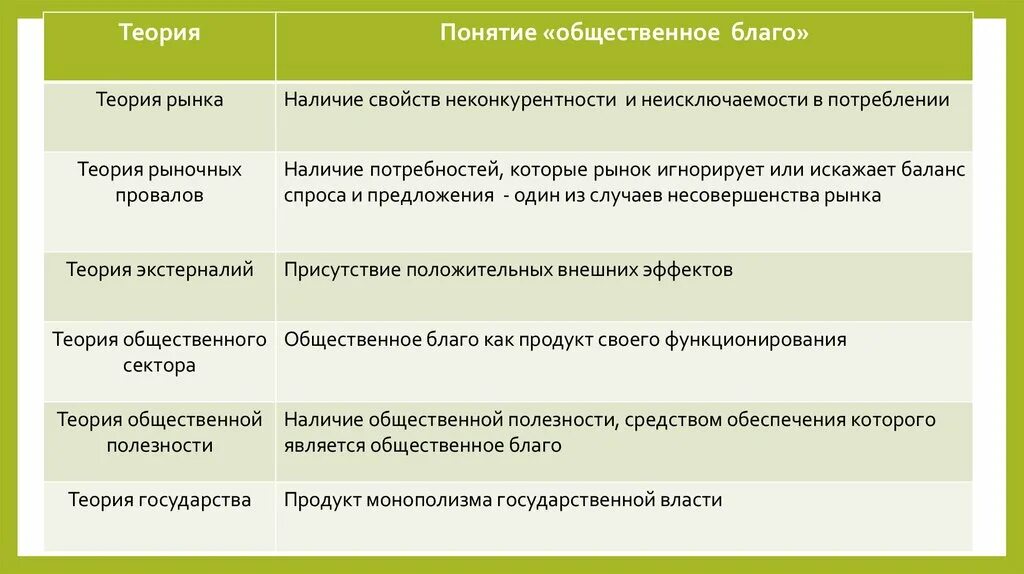 | Теория | Понятие «общественное благо» |
|---|---|
| Теория рынка | Наличие свойств неконкурентности и неисключаемости в потреблении |
| Теория рыночных провалов | Наличие потребностей, которые рынок игнорирует или искажает баланс спроса и предложения - один из случаев несовершенства рынка |
| Теория экстерналий | Присутствие положительных внешних эффектов |
| Теория общественного сектора | Общественное благо как продукт своего функционирования |
| Теория общественной полезности | Наличие общественной полезности, средством обеспечения которого является общественное благо |
| Теория государства | Продукт монополизма государственной власти |